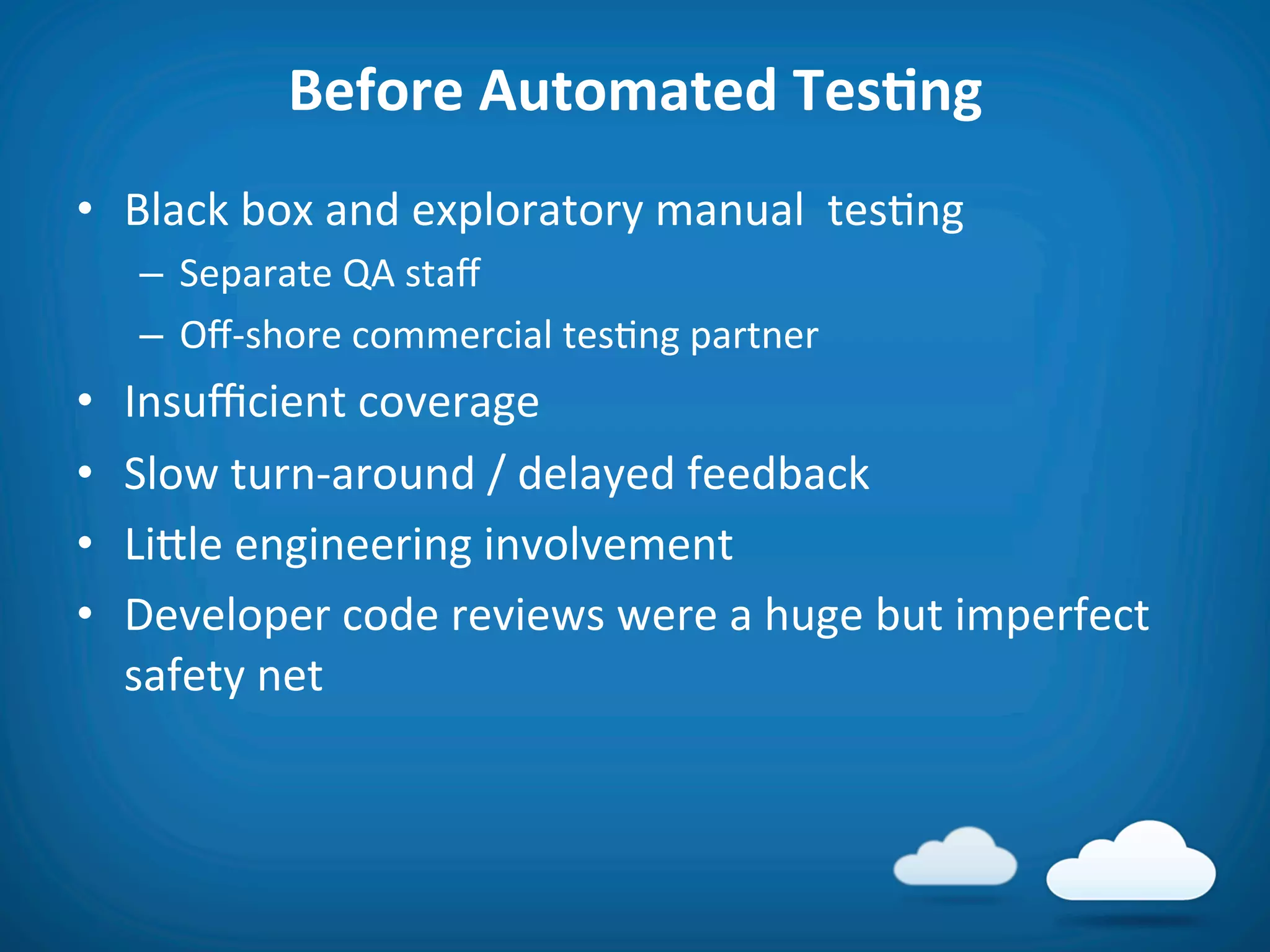 Before Automated Testing

• Black box and exploratory manual testing
  – Separate QA staff
  – Off-shore commercial testing partner
• Insufficient coverage
• Slow turn-around / delayed feedback
• Little engineering involvement
• Developer code reviews were a huge but imperfect safety net